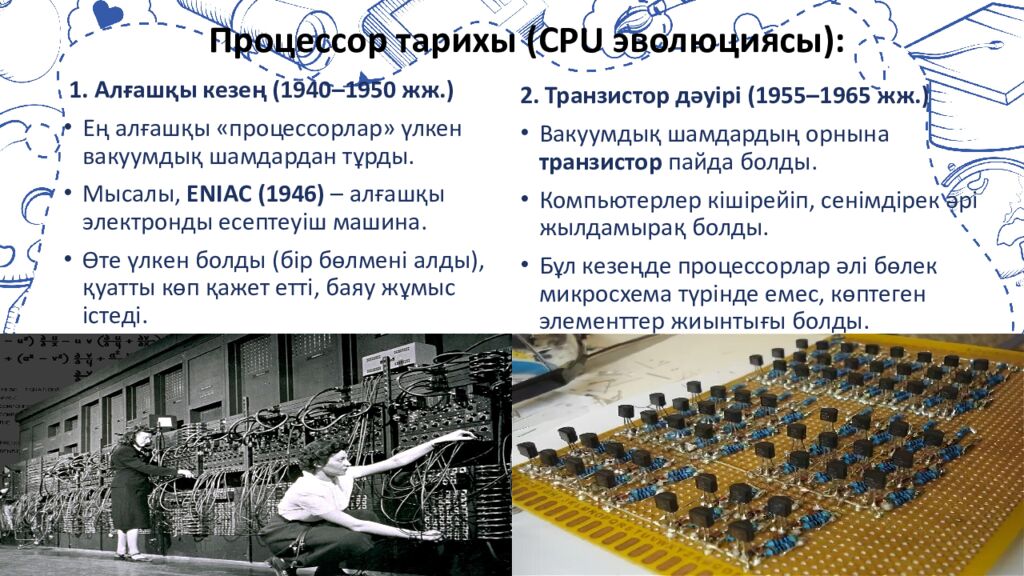 Процессор тарихы (CPU эволюциясы):

1. Алғашқы кезең (1940–1950 жж.)

• Ең алғашқы «процессорлар» үлкен вакуумдық шамдардан тұрды.

• Мысалы, ENIAC (1946) – алғашқы электронды есептеуіш машина.

• Өте үлкен болды (бір бөлмені алды), қуатты көп қажет етті, баяу жұмыс істеді.

2. Транзистор дәуірі (1955–1965 жж.)

• Вакуумдық шамдардың орнына транзистор пайда болды.

• Компьютерлер кішірейіп, сенімдірек әрі жылдамырақ болды.

• Бұл кезеңде процессорлар әлі бөлек микросхема түрінде емес, көптеген элементтер жиынтығы болды.